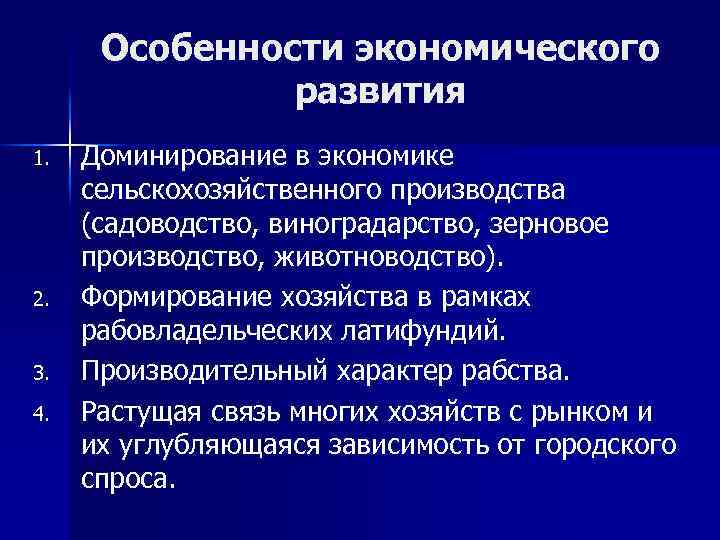 Особенности экономического развития

1. Доминирование в экономике сельскохозяйственного производства (садоводство, виноградарство, зерновое производство, животноводство).
2. Формирование хозяйства в рамках рабовладельческих латифундий.
3. Производительный характер рабства.
4. Растущая связь многих хозяйств с рынком и их углубляющаяся зависимость от городского спроса.